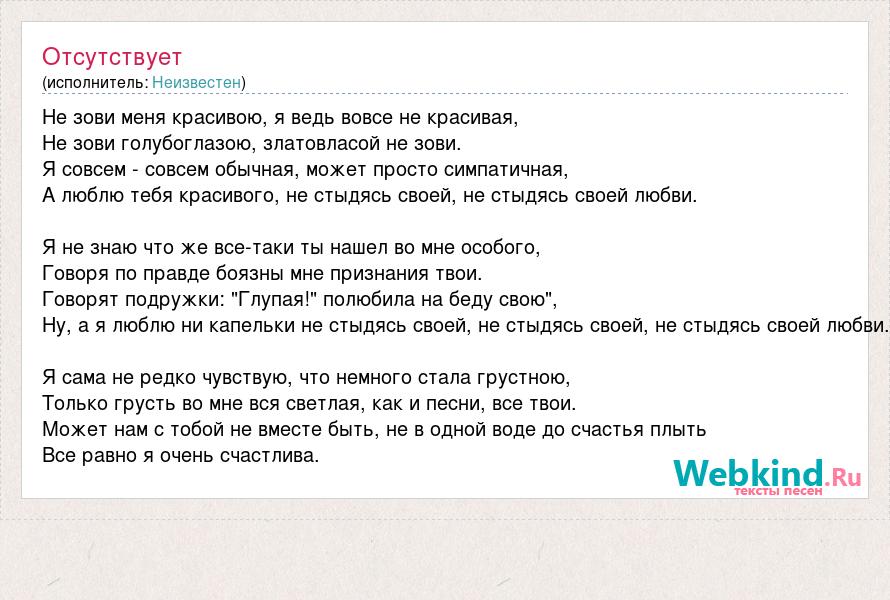 Отсутствует
(исполнитель: Неизвестен)

Не зови меня красивою, я ведь вовсе не красивая,
Не зови голубоглазою, златовласой не зови.
Я совсем - совсем обычная, может просто симпатичная,
А люблю тебя красивого, не стыдясь своей, не стыдясь своей любви.

Я не знаю что же все-таки ты нашел во мне особого,
Говоря по правде боязны мне признания твои.
Говорят подружки: "Глупая!" полюбила на беду свою",
Ну, а я люблю ни капельки не стыдясь своей, не стыдясь своей, не стыдясь своей любви.

Я сама не редко чувствую, что немного стала грустною,
Только грусть во мне вся светлая, как и песни, все твои.
Может нам с тобой не вместе быть, не в одной воде до счастья плыть
Все равно я очень счастлива.

Webkind.Ru
тексты песен